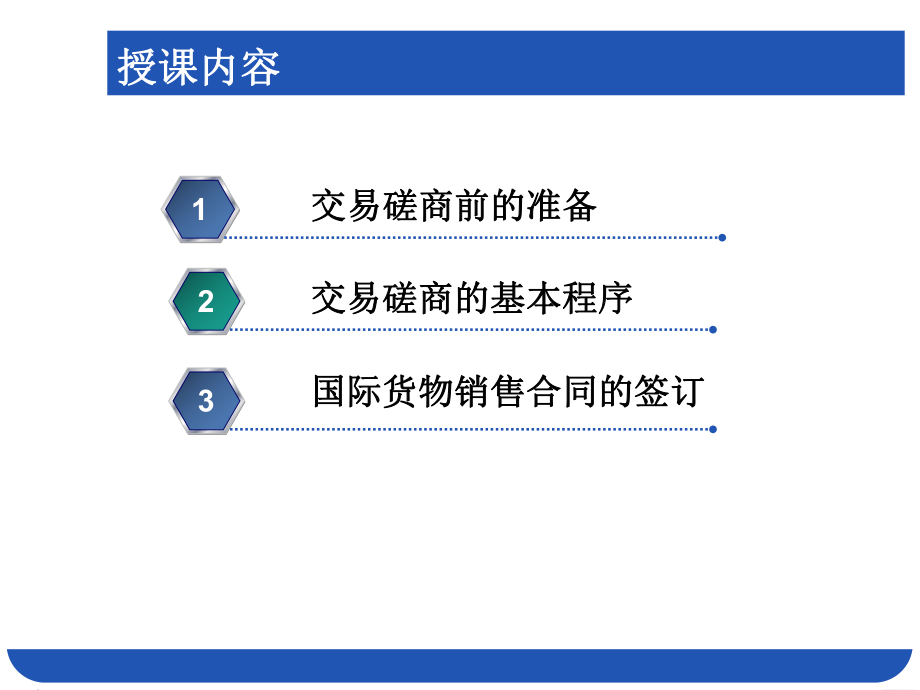 授课内容

1 交易磋商前的准备

2 交易磋商的基本程序

3 国际货物销售合同的签订